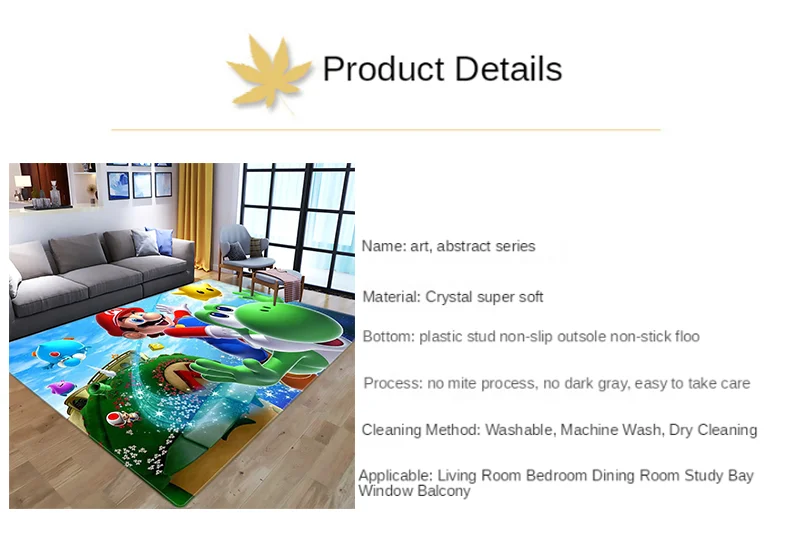 Product Details

Name: art, abstract series

Material: Crystal super soft

Bottom: plastic stud non-slip outsole non-stick floo

Process: no mite process, no dark gray, easy to take care

Cleaning Method: Washable, Machine Wash, Dry Cleaning

Applicable: Living Room Bedroom Dining Room Study Bay Window Balcony